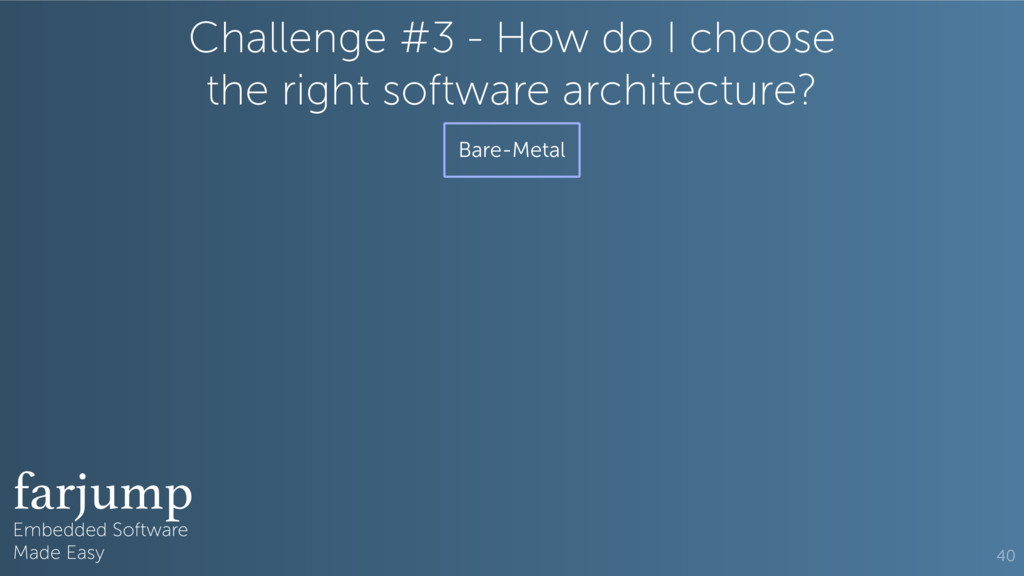 Challenge #3 - How do I choose the right software architecture?

Bare-Metal

farjump
Embedded Software
Made Easy

40